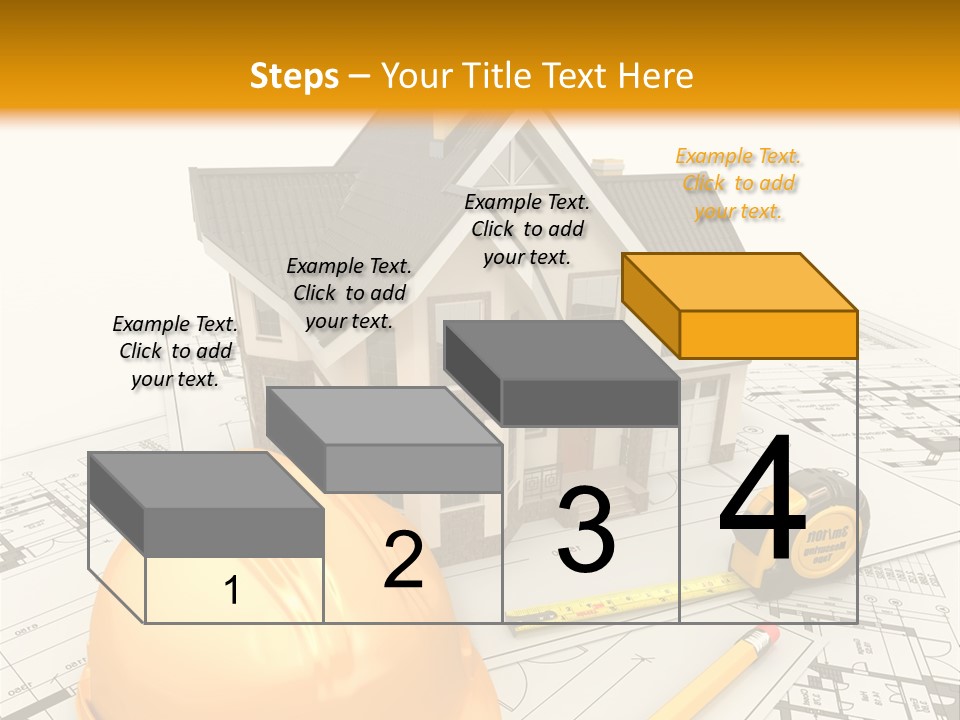 Steps – Your Title Text Here

Example Text. Click to add your text.

Example Text. Click to add your text.

Example Text. Click to add your text.

Example Text. Click to add your text.

1

2

3

4